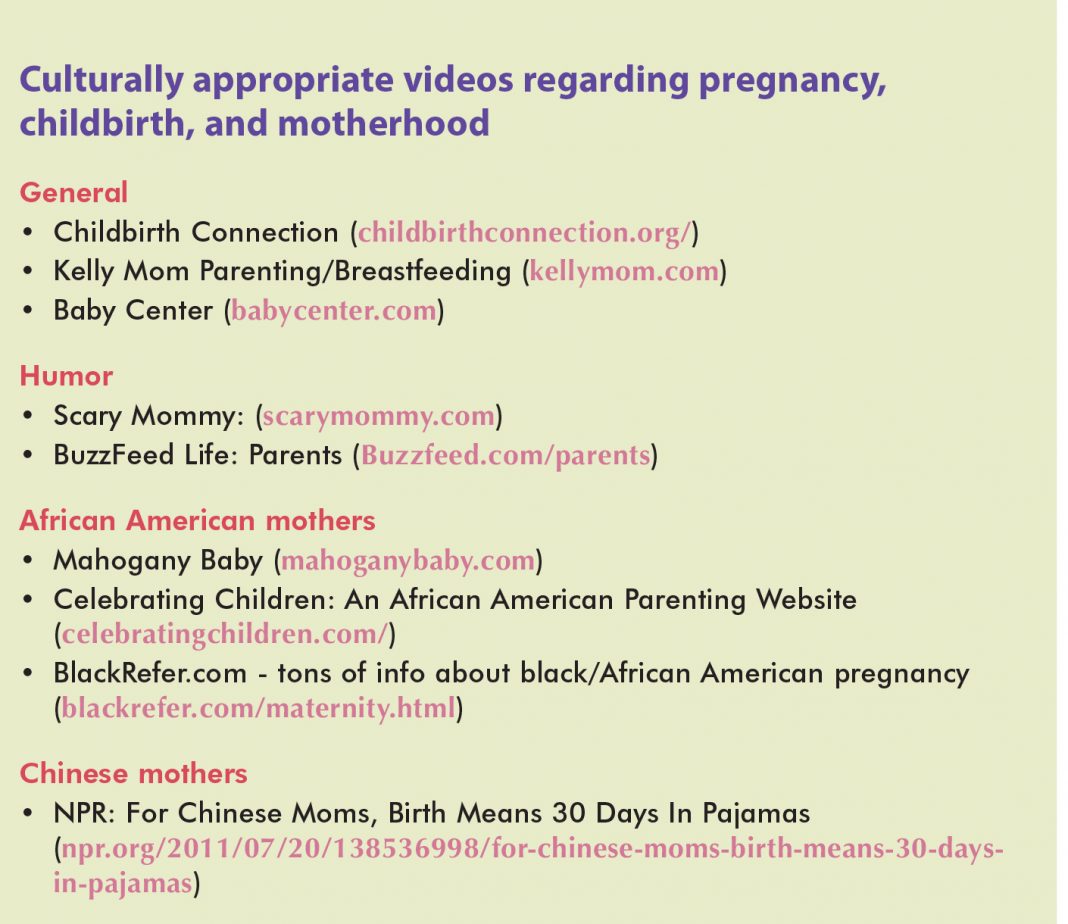 Culturally appropriate videos regarding pregnancy, childbirth, and motherhood

General
• Childbirth Connection (childbirthconnection.org/)
• Kelly Mom Parenting/Breastfeeding (kellymom.com)
• Baby Center (babycenter.com)

Humor
• Scary Mommy: (scarymommy.com)
• BuzzFeed Life: Parents (Buzzfeed.com/parents)

African American mothers
• Mahogany Baby (mahoganybaby.com)
• Celebrating Children: An African American Parenting Website (celebratingchildren.com/)
• BlackRefer.com - tons of info about black/African American pregnancy (blackrefer.com/maternity.html)

Chinese mothers
• NPR: For Chinese Moms, Birth Means 30 Days In Pajamas (npr.org/2011/07/20/138536998/for-chinese-moms-birth-means-30-days-in-pajamas)